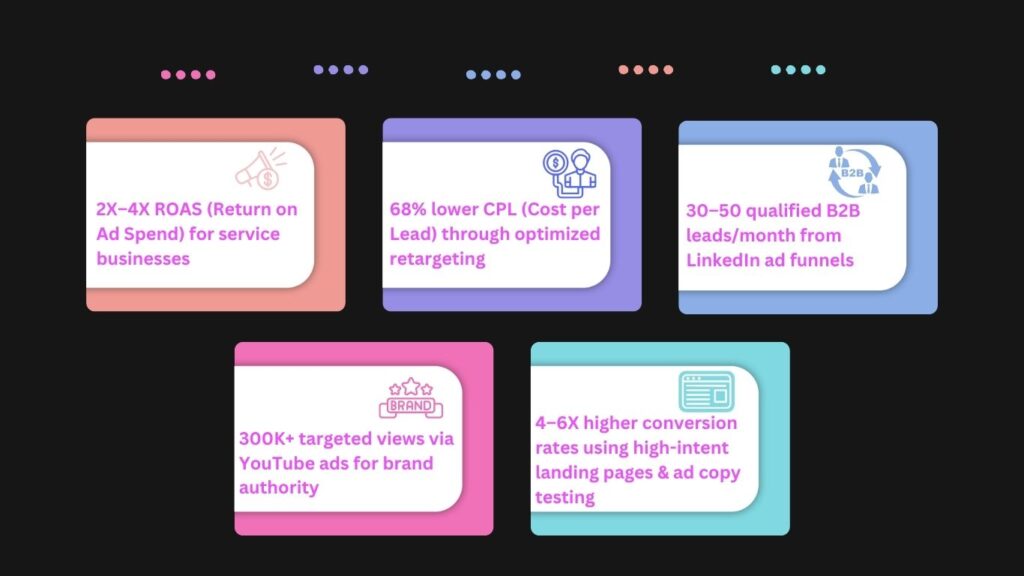 2X–4X ROAS (Return on Ad Spend) for service businesses

68% lower CPL (Cost per Lead) through optimized retargeting

B2B

30–50 qualified B2B leads/month from LinkedIn ad funnels

BRAND

300K+ targeted views via YouTube ads for brand authority

4–6X higher conversion rates using high-intent landing pages & ad copy testing